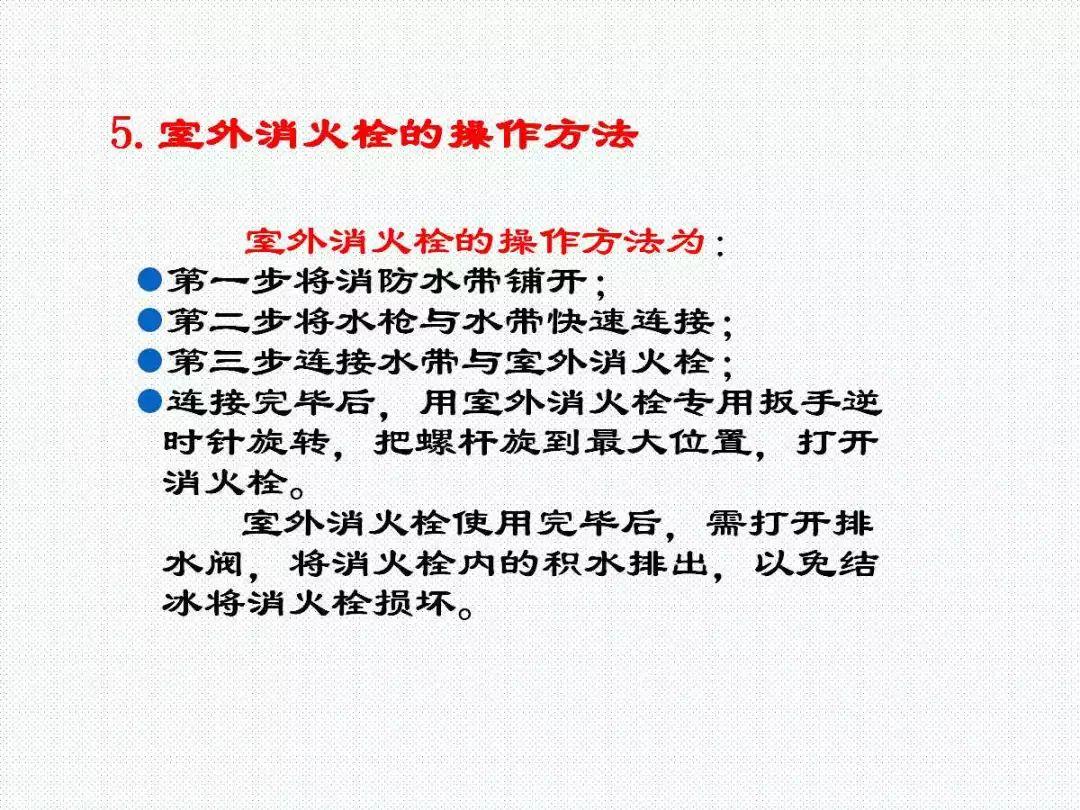 5. 室外消火栓的操作方法

室外消火栓的操作方法为：

●第一步将消防水带铺开；

●第二步将水枪与水带快速连接；

●第三步连接水带与室外消火栓；

●连接完毕后，用室外消火栓专用扳手逆时针旋转，把螺杆旋到最大位置，打开消火栓。

室外消火栓使用完毕后，需打开排水阀，将消火栓内的积水排出，以免结冰将消火栓损坏。